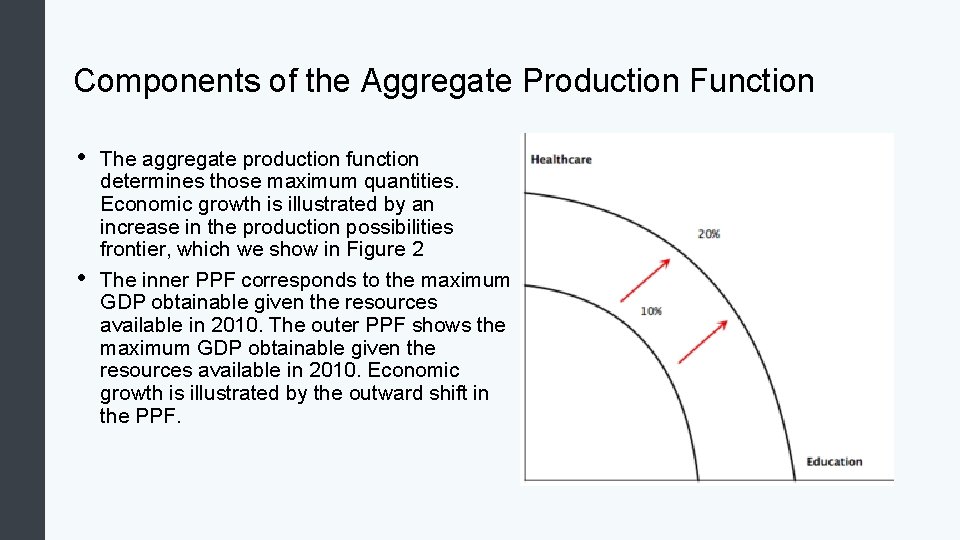 Components of the Aggregate Production Function

• The aggregate production function determines those maximum quantities. Economic growth is illustrated by an increase in the production possibilities frontier, which we show in Figure 2

• The inner PPF corresponds to the maximum GDP obtainable given the resources available in 2010. The outer PPF shows the maximum GDP obtainable given the resources available in 2010. Economic growth is illustrated by the outward shift in the PPF.

Healthcare

20%

10%

Education